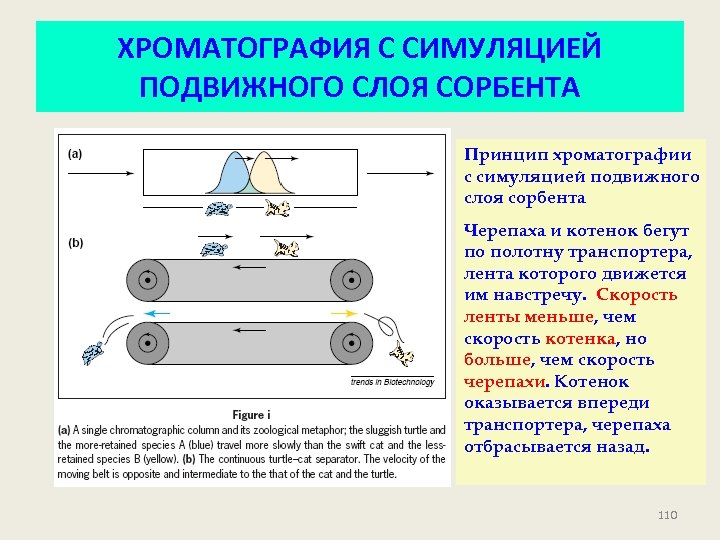 ХРОМАТОГРАФИЯ С СИМУЛЯЦИЕЙ ПОДВИЖНОГО СЛОЯ СОРБЕНТА

(a)

(b)

trends in Biotechnology

Figure i

(a) A single chromatographic column and its zoological metaphor; the sluggish turtle and the more-retained species A (blue) travel more slowly than the swift cat and the less-retained species B (yellow). (b) The continuous turtle–cat separator. The velocity of the moving belt is opposite and intermediate to the that of the cat and the turtle.

Принцип хроматографии с симуляцией подвижного слоя сорбента

Черепаха и котенок бегут по полотну транспортера, лента которого движется им навстречу. Скорость ленты меньше, чем скорость котенка, но больше, чем скорость черепахи. Котенок оказывается впереди транспортера, черепаха отбрасывается назад.

110